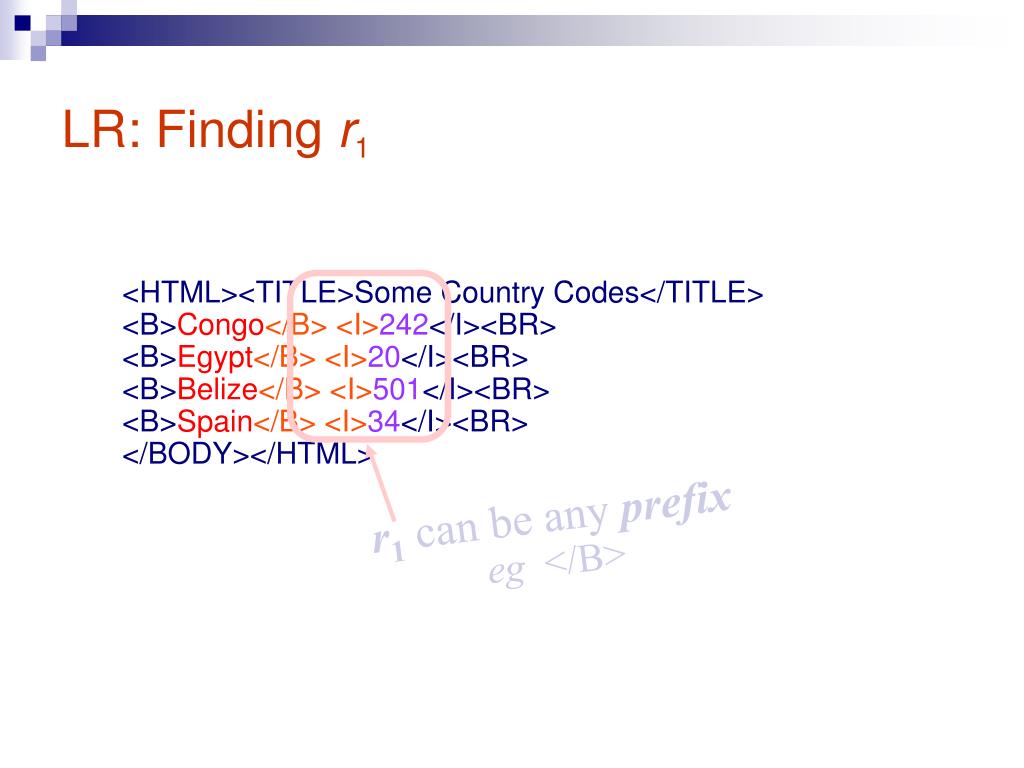 LR: Finding $r_1$

<HTML><TITLE>Some Country Codes</TITLE>
<B>Congo</B> <I>242</I><BR>
<B>Egypt</B> <I>20</I><BR>
<B>Belize</B> <I>501</I><BR>
<B>Spain</B> <I>34</I><BR>
</BODY></HTML>

$r_1$ can be any prefix
eg </B>